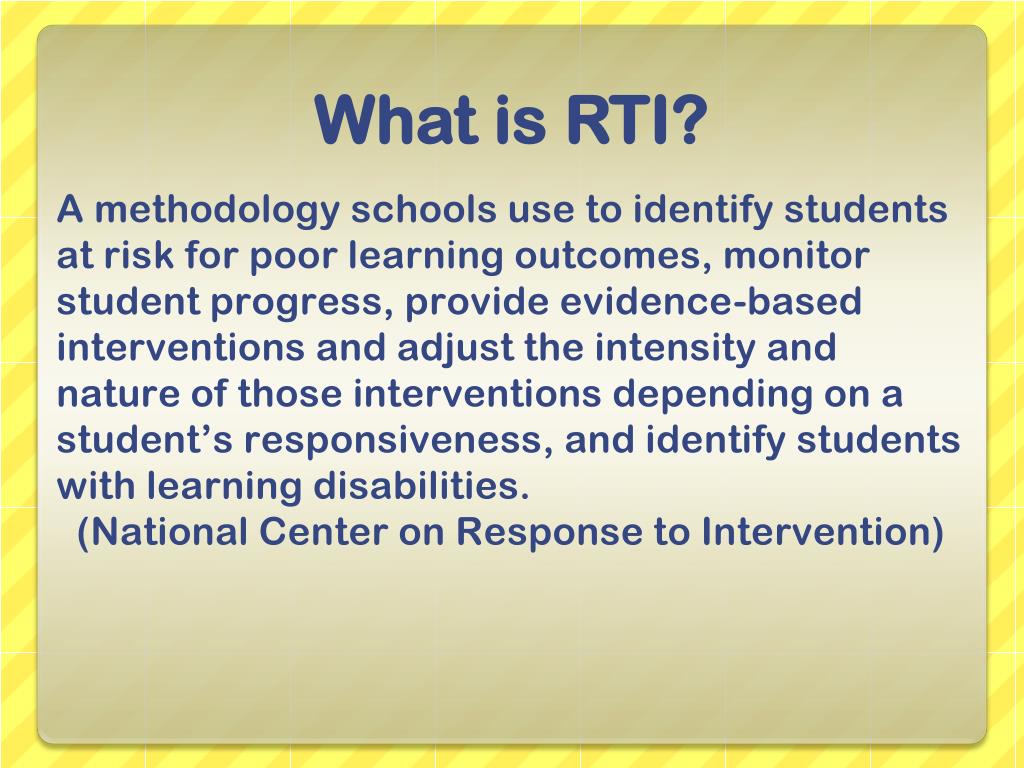 What is RTI?

A methodology schools use to identify students at risk for poor learning outcomes, monitor student progress, provide evidence-based interventions and adjust the intensity and nature of those interventions depending on a student's responsiveness, and identify students with learning disabilities.
(National Center on Response to Intervention)